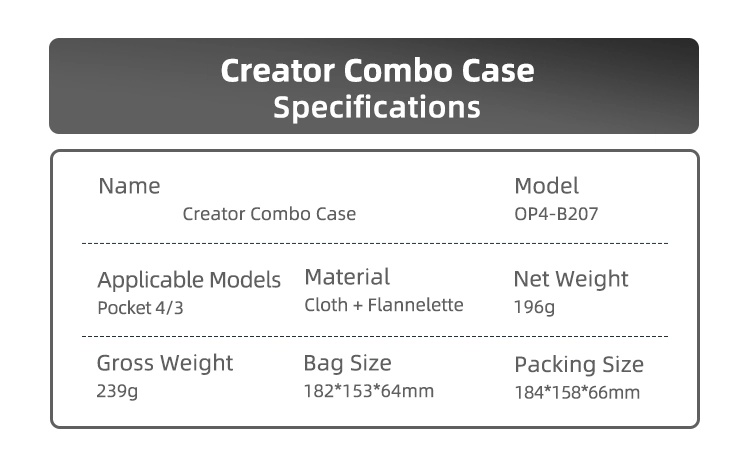 Creator Combo Case
Specifications

Name
Creator Combo Case

Model
OP4-B207

Applicable Models
Pocket 4/3

Material
Cloth + Flannelette

Net Weight
196g

Gross Weight
239g

Bag Size
182*153*64mm

Packing Size
184*158*66mm